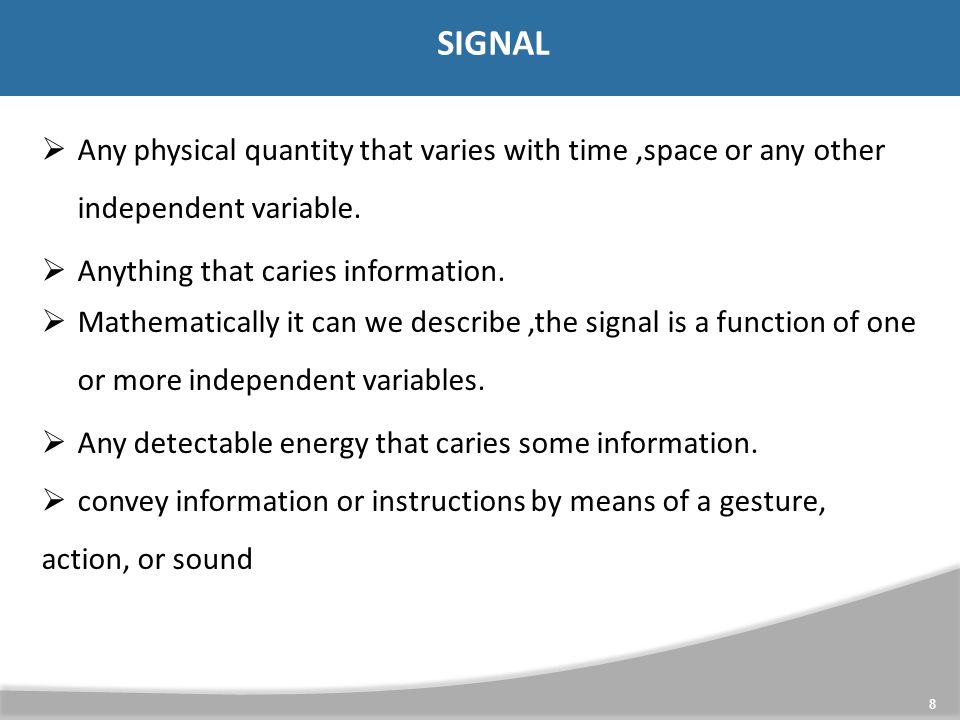 SIGNAL

➢ Any physical quantity that varies with time ,space or any other independent variable.

➢ Anything that caries information.

➢ Mathematically it can we describe ,the signal is a function of one or more independent variables.

➢ Any detectable energy that caries some information.

➢ convey information or instructions by means of a gesture, action, or sound

8